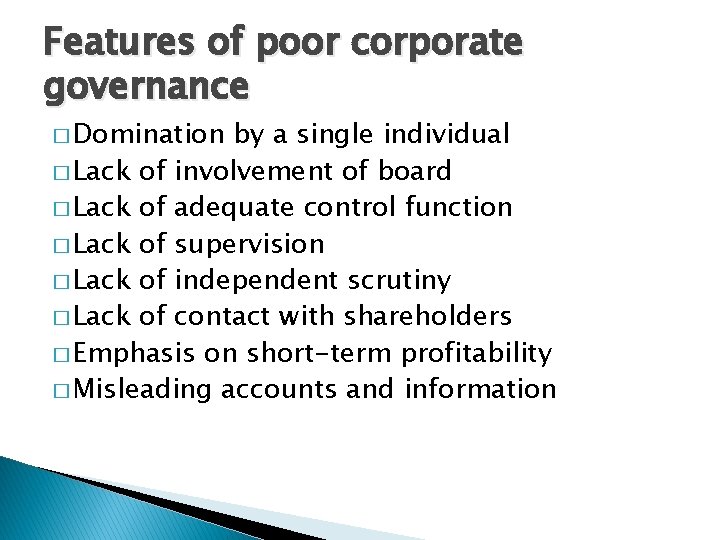 Features of poor corporate governance

□ Domination by a single individual
□ Lack of involvement of board
□ Lack of adequate control function
□ Lack of supervision
□ Lack of independent scrutiny
□ Lack of contact with shareholders
□ Emphasis on short-term profitability
□ Misleading accounts and information